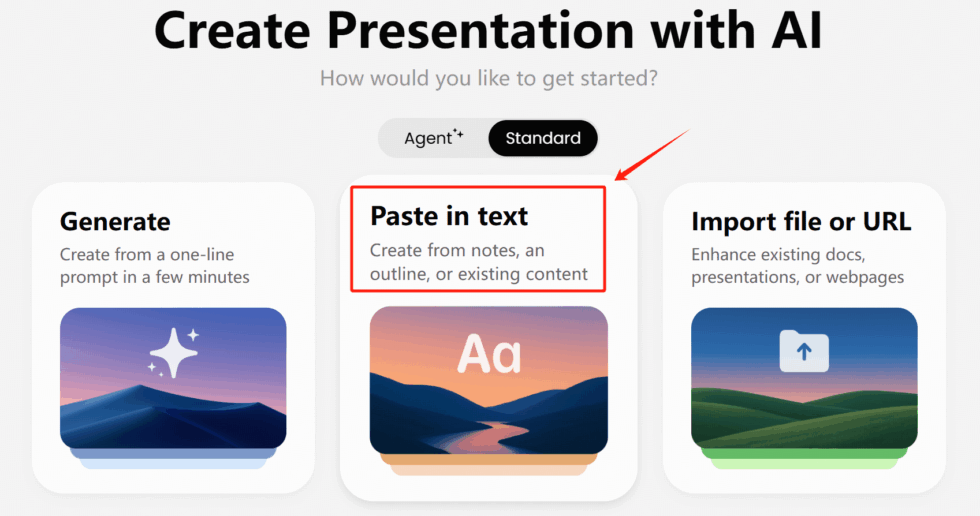 Create Presentation with AI

How would you like to get started?

Agent Standard

Generate

Create from a one-line prompt in a few minutes

Paste in text

Create from notes, an outline, or existing content

Aa

Import file or URL

Enhance existing docs, presentations, or webpages